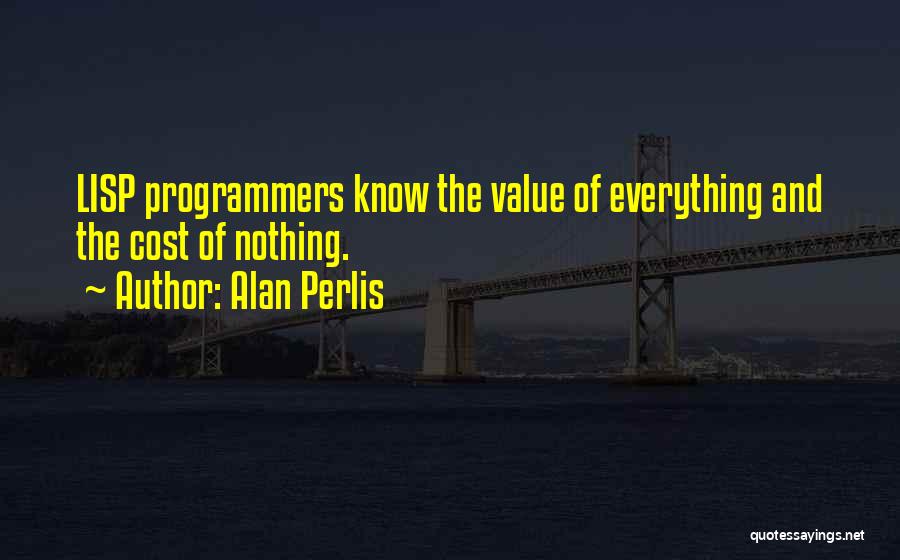 LISP programmers know the value of everything and the cost of nothing.
~ Author: Alan Perlis

quotessayings.net